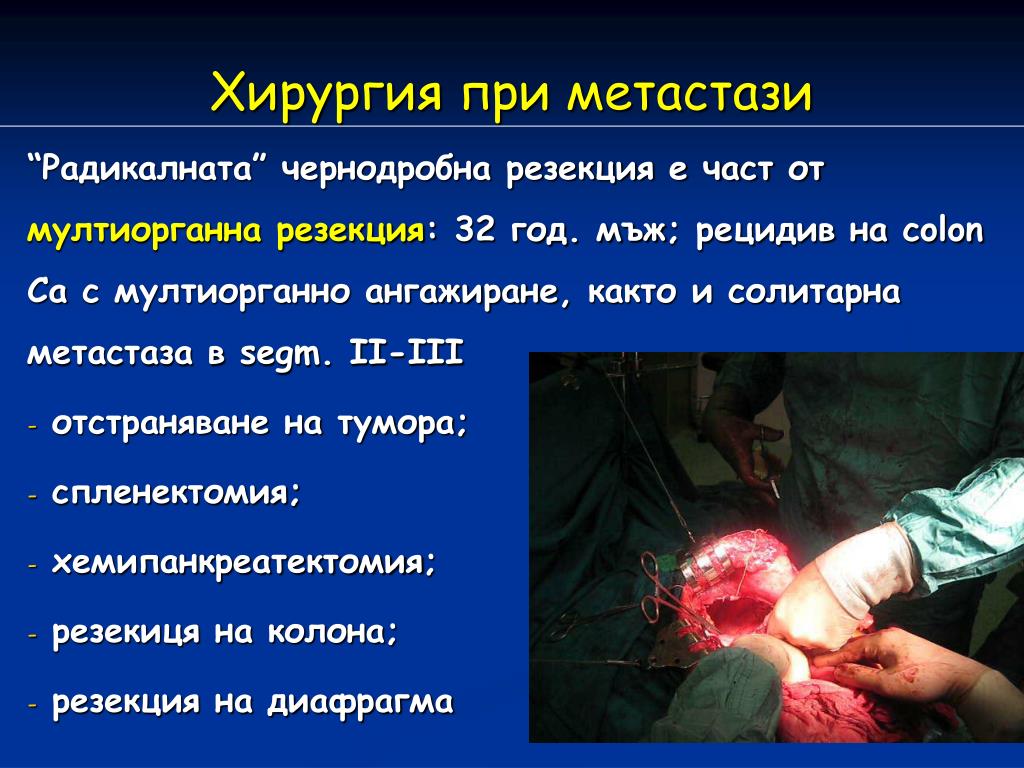 Хирургия при метастази

“Радикалната” чернодробна резекция е част от мултиорганна резекция: 32 год. мъж; рецидив на colon Ca с мултиорганно ангажиране, както и солитарна метастаза в segm. II-III

- отстраняване на тумора;
- спленектомия;
- хемипанкреатектомия;
- резекиця на колона;
- резекция на диафрагма